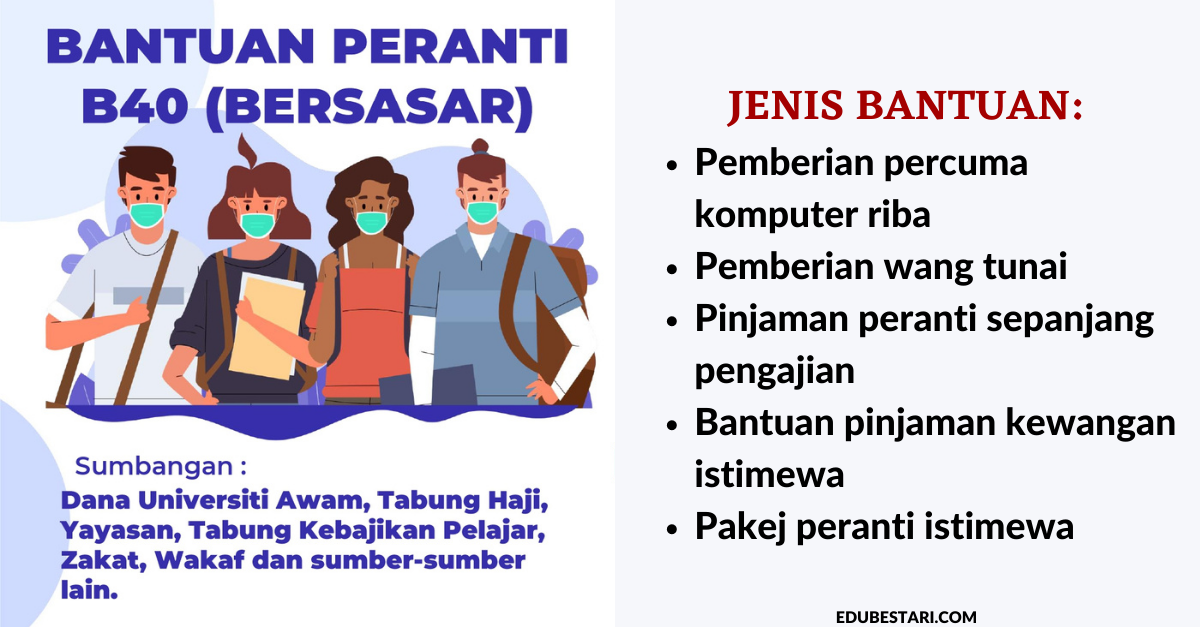 BANTUAN PERANTI B40 (BERSASAR)

Sumbangan :

Dana Universiti Awam, Tabung Haji, Yayasan, Tabung Kebajikan Pelajar, Zakat, Wakaf dan sumber-sumber lain.

JENIS BANTUAN:

- Pemberian percuma komputer riba
- Pemberian wang tunai
- Pinjaman peranti sepanjang pengajian
- Bantuan pinjaman kewangan istimewa
- Pakej peranti istimewa

EDUBESTARI.COM